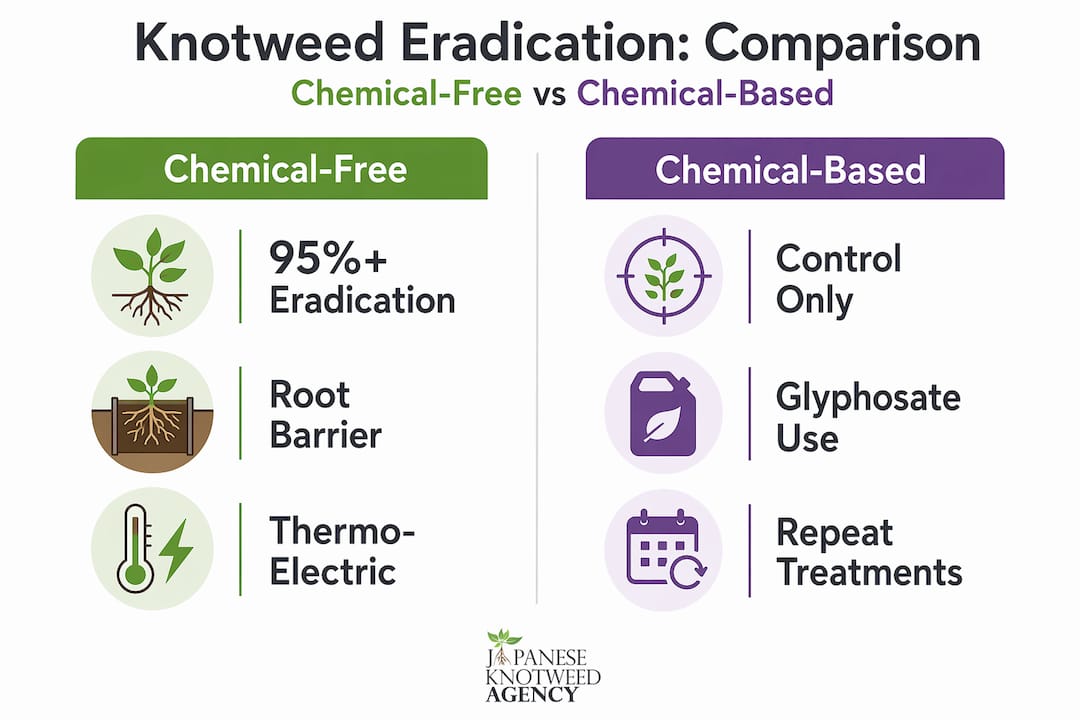 Knotweed Eradication: Comparison

Chemical-Free vs Chemical-Based

Chemical-Free

95%+ Eradication

Root Barrier

Thermo-Electric

Chemical-Based

Control Only

Glyphosate Use

Repeat Treatments

JAPANESE KNOTWEED AGENCY